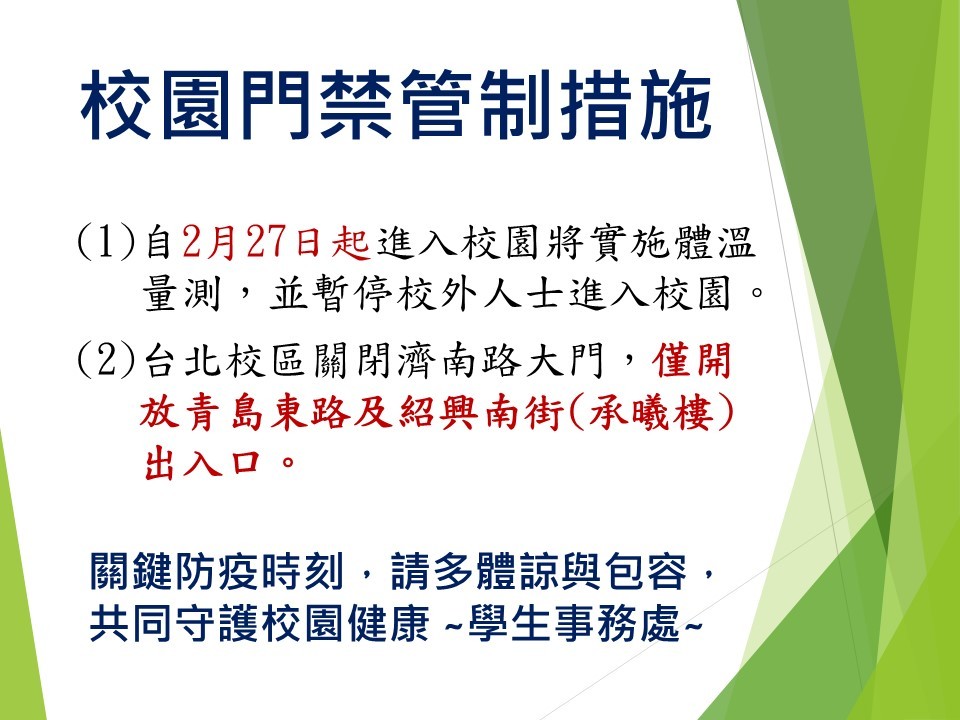 校園門禁管制措施

(1)自2月27日起進入校園將實施體溫量測，並暫停校外人士進入校園。

(2)台北校區關閉濟南路大門，僅開放青島東路及紹興南街(承曦樓)出入口。

關鍵防疫時刻，請多體諒與包容，共同守護校園健康 ~學生事務處~